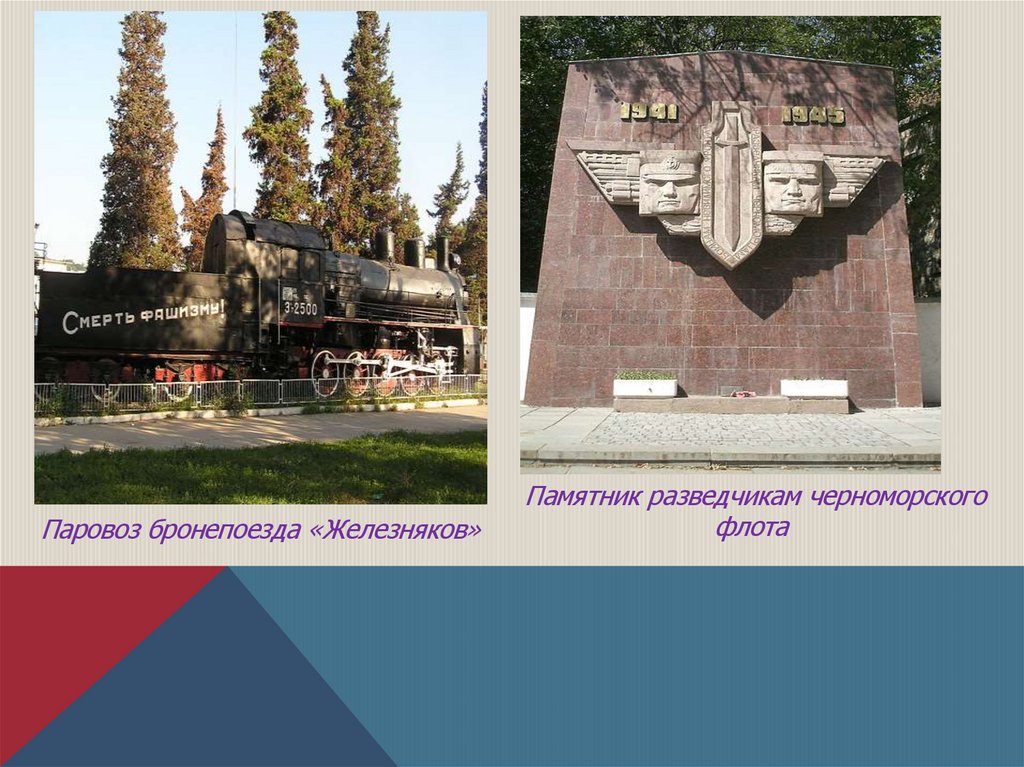 Смерть фашизму!

Э-2500

Паровоз бронепоезда «Железняков»

1941 1945

Памятник разведчикам черноморского флота